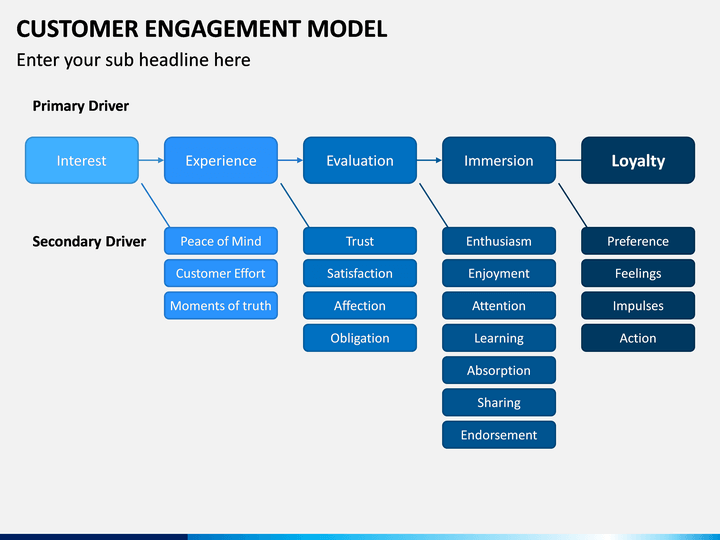 CUSTOMER ENGAGEMENT MODEL

Enter your sub headline here

Primary Driver

Interest

Experience

Evaluation

Immersion

Loyalty

Secondary Driver

Peace of Mind

Customer Effort

Moments of truth

Trust

Satisfaction

Affection

Obligation

Enthusiasm

Enjoyment

Attention

Learning

Absorption

Sharing

Endorsement

Preference

Feelings

Impulses

Action